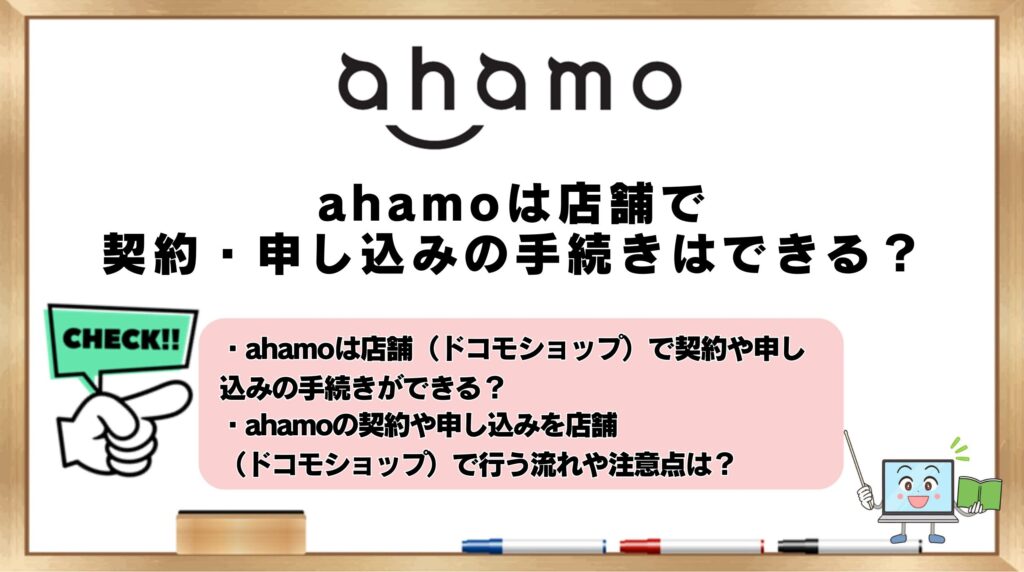 ahamo

ahamoは店舗で
契約・申し込みの手続きはできる？

CHECK!!

・ahamoは店舗（ドコモショップ）で契約や申し込みの手続きができる？
・ahamoの契約や申し込みを店舗（ドコモショップ）で行う流れや注意点は？